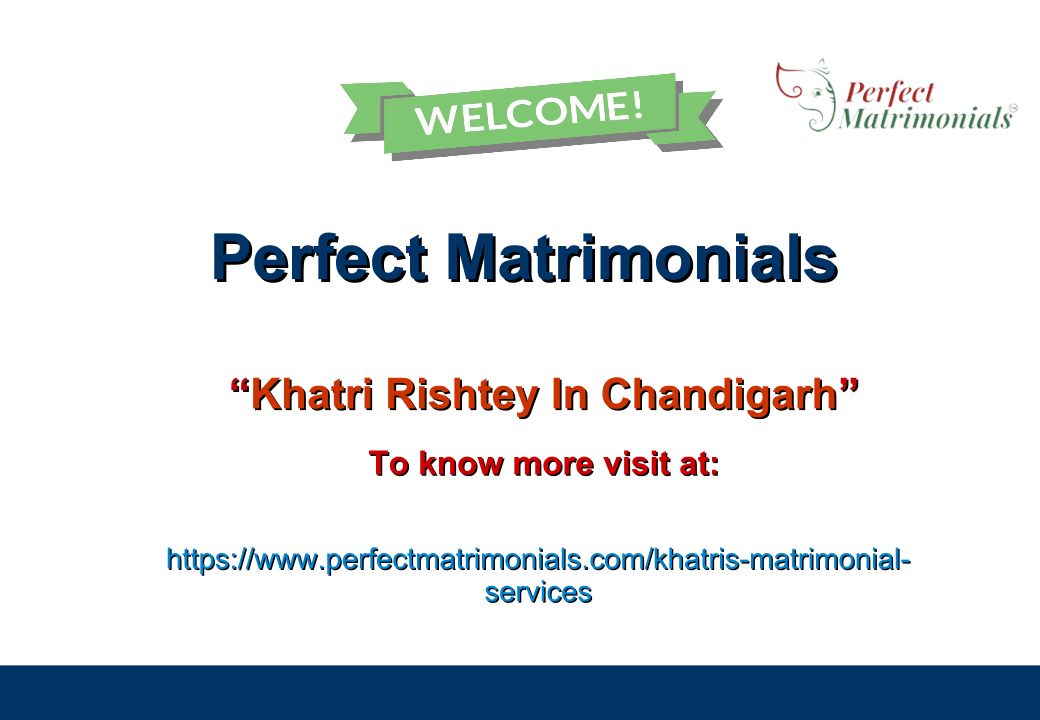 WELCOME!

Perfect Matrimonials

Perfect Matrimonials

“Khatri Rishtey In Chandigarh”

To know more visit at:

https://www.perfectmatrimonials.com/khatris-matrimonial-services